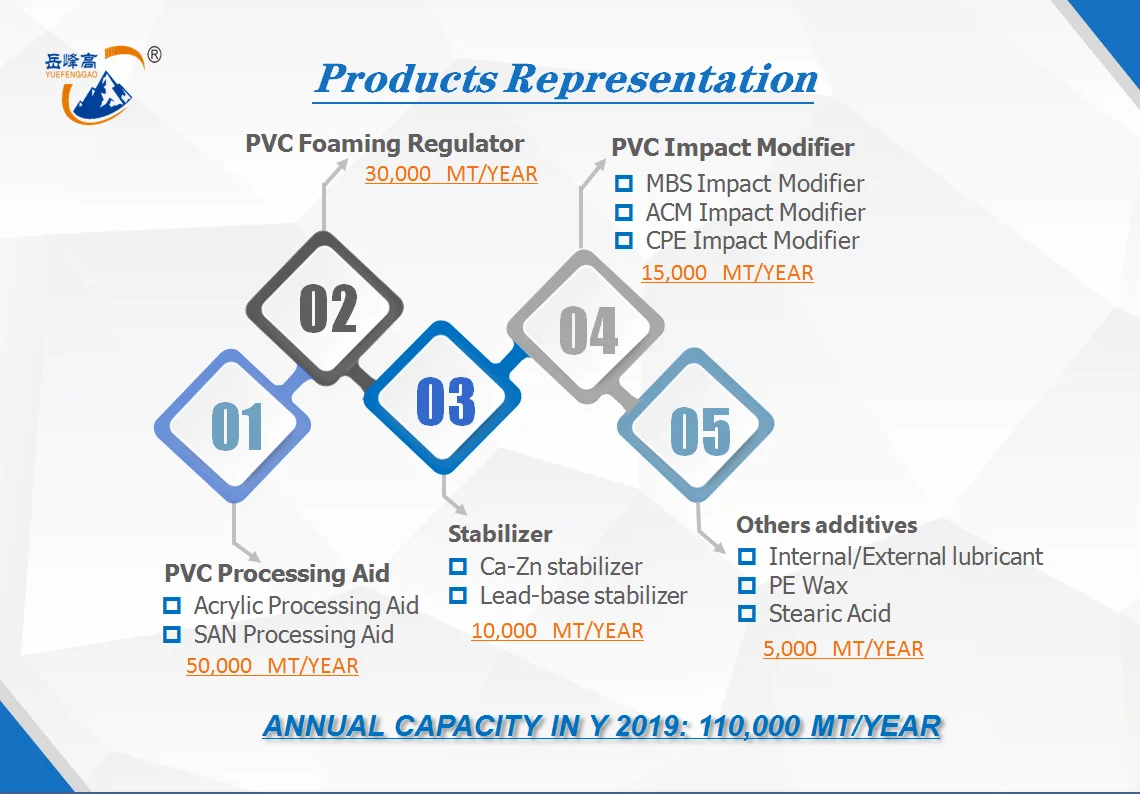 岳峰高
YUEFENGGAO
®

Products Representation

PVC Foaming Regulator
30,000 MT/YEAR

PVC Impact Modifier
MBS Impact Modifier
ACM Impact Modifier
CPE Impact Modifier
15,000 MT/YEAR

02

04

01

03

05

PVC Processing Aid
Acrylic Processing Aid
SAN Processing Aid
50,000 MT/YEAR

Stabilizer
Ca-Zn stabilizer
Lead-base stabilizer
10,000 MT/YEAR

Others additives
Internal/External lubricant
PE Wax
Stearic Acid
5,000 MT/YEAR

ANNUAL CAPACITY IN Y 2019: 110,000 MT/YEAR